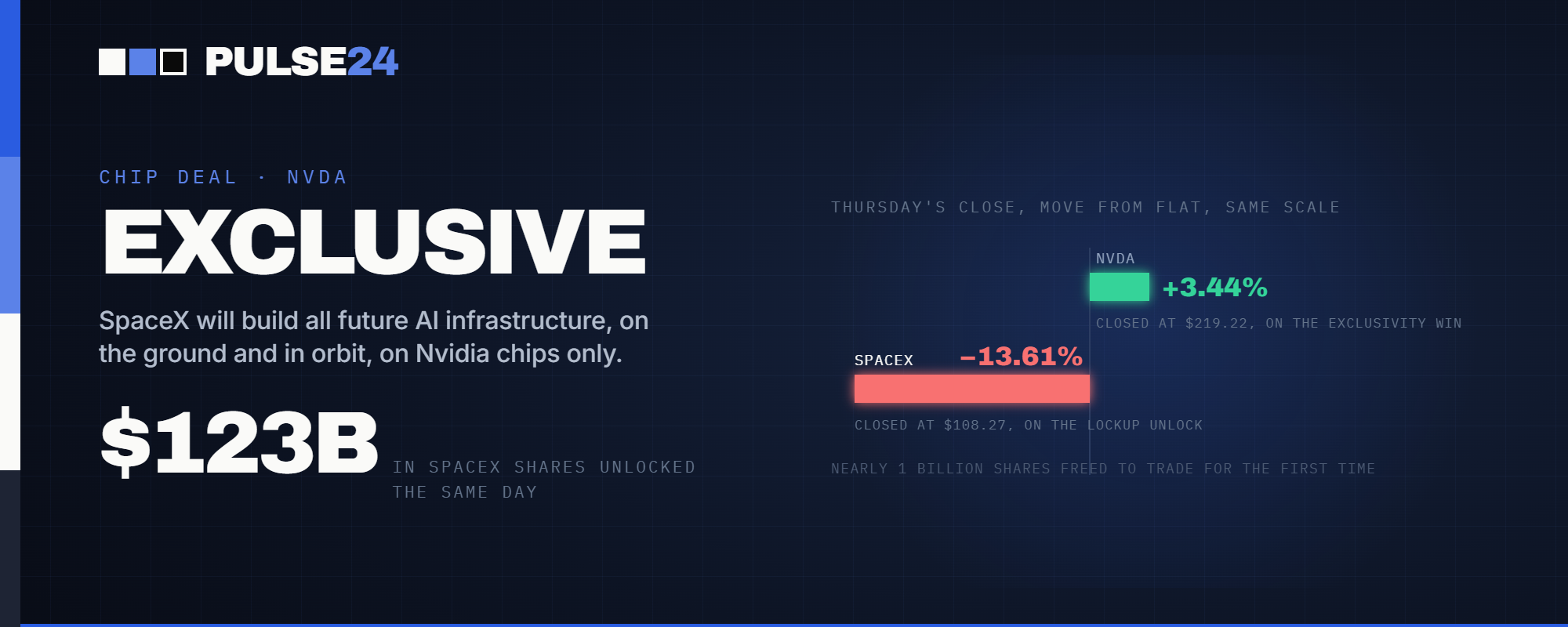 PULSE24

CHIP DEAL · NVDA

EXCLUSIVE

SpaceX will build all future AI infrastructure, on the ground and in orbit, on Nvidia chips only.

$123B IN SPACEX SHARES UNLOCKED THE SAME DAY

THURSDAY'S CLOSE, MOVE FROM FLAT, SAME SCALE

NVDA +3.44%

CLOSED AT $219.22, ON THE EXCLUSIVITY WIN

SPACEX −13.61%

CLOSED AT $108.27, ON THE LOCKUP UNLOCK

NEARLY 1 BILLION SHARES FREED TO TRADE FOR THE FIRST TIME